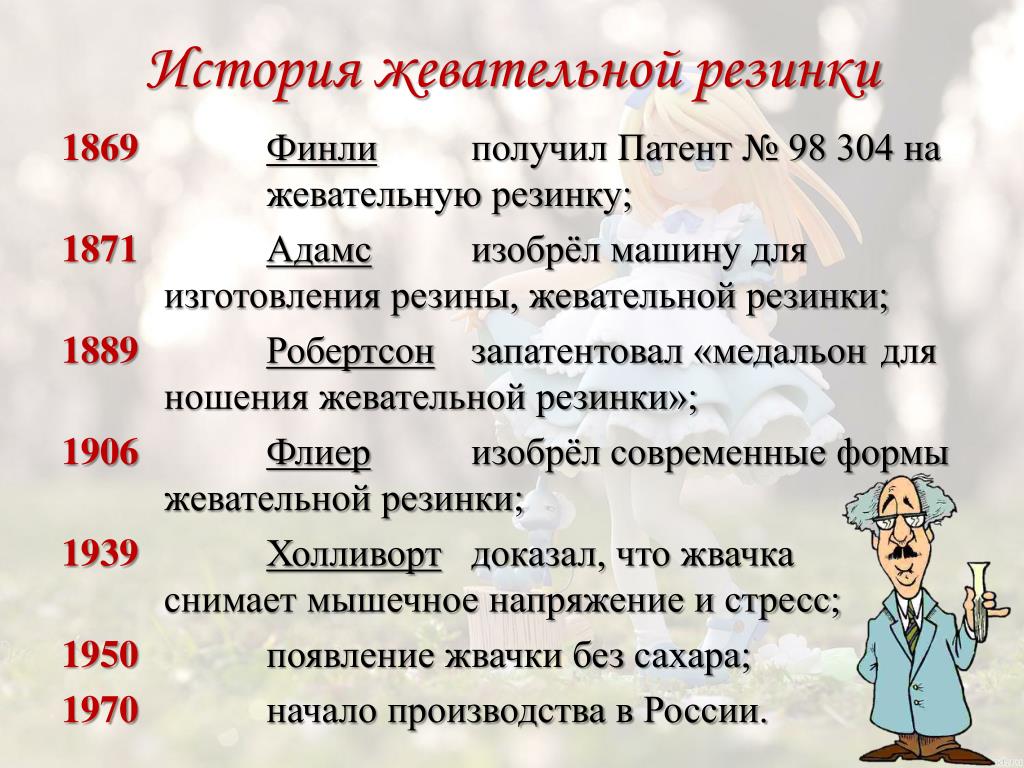 История жевательной резинки

1869 Финли получил Патент № 98 304 на жевательную резинку;

1871 Адамс изобрёл машину для изготовления резины, жевательной резинки;

1889 Робертсон запатентовал «медальон для ношения жевательной резинки»;

1906 Флиер изобрёл современные формы жевательной резинки;

1939 Холливорт доказал, что жвачка снимает мышечное напряжение и стресс;

1950 появление жвачки без сахара;

1970 начало производства в России.